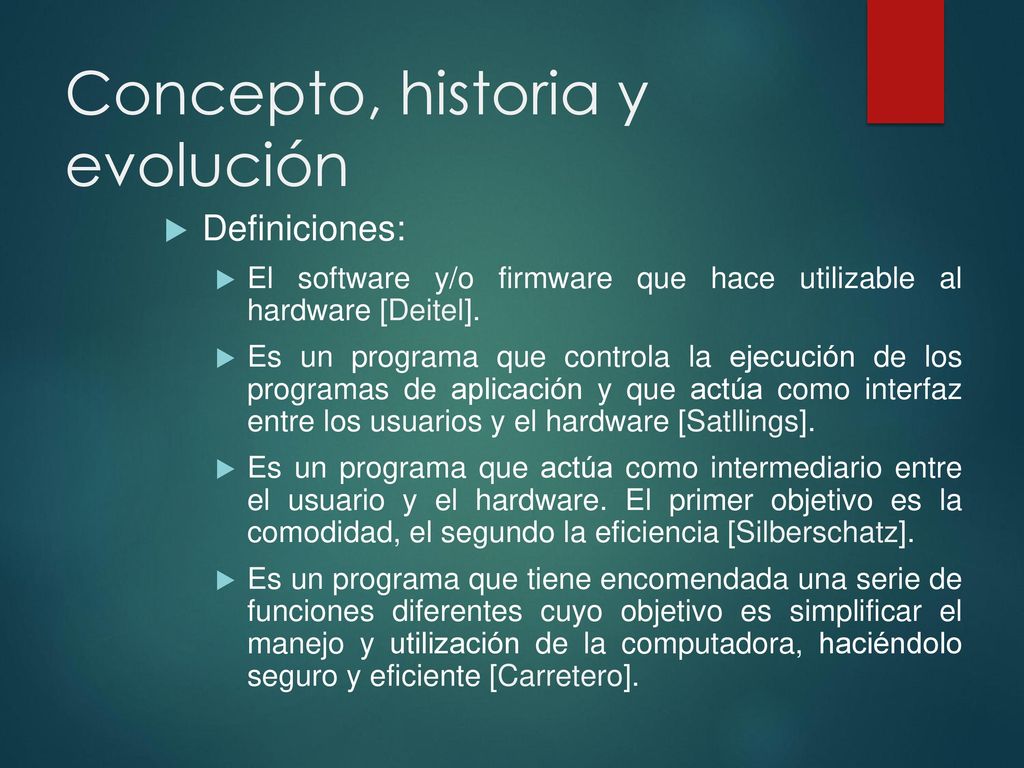 Concepto, historia y evolución

Definiciones:

El software y/o firmware que hace utilizable al hardware [Deitel].

Es un programa que controla la ejecución de los programas de aplicación y que actúa como interfaz entre los usuarios y el hardware [Satllings].

Es un programa que actúa como intermediario entre el usuario y el hardware. El primer objetivo es la comodidad, el segundo la eficiencia [Silberschatz].

Es un programa que tiene encomendada una serie de funciones diferentes cuyo objetivo es simplificar el manejo y utilización de la computadora, haciéndolo seguro y eficiente [Carretero].